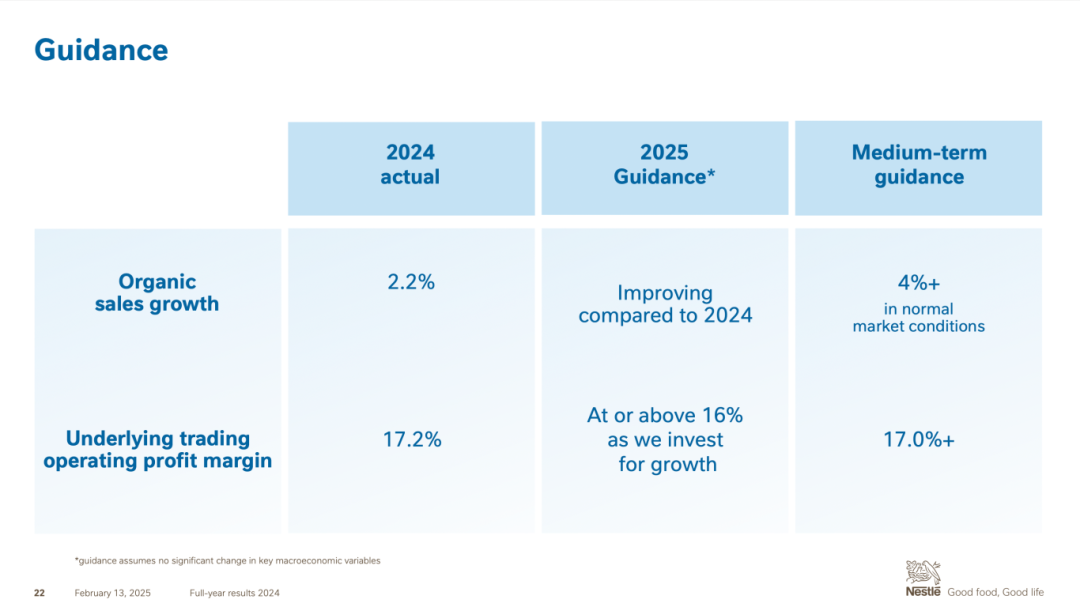 Guidance

| | 2024 actual | 2025 Guidance* | Medium-term guidance |
|---|---|---|---|
| Organic sales growth | 2.2% | Improving compared to 2024 | 4%+ in normal market conditions |
| Underlying trading operating profit margin | 17.2% | At or above 16% as we invest for growth | 17.0%+ |

*guidance assumes no significant change in key macroeconomic variables

22 February 13, 2025 Full-year results 2024

Nestlé Good food, Good life